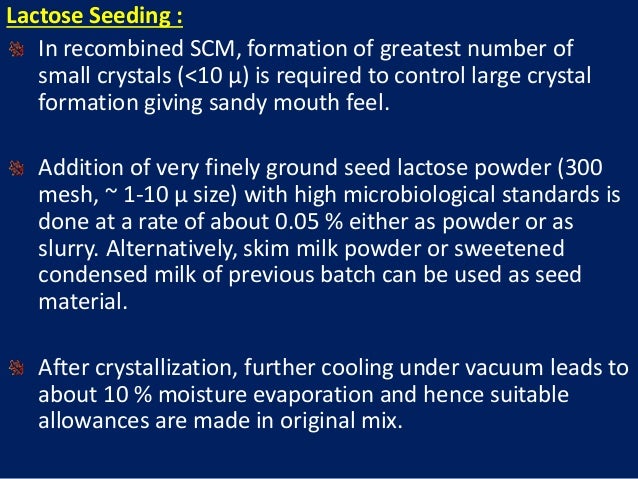 Lactose Seeding :

In recombined SCM, formation of greatest number of small crystals (<10 µ) is required to control large crystal formation giving sandy mouth feel.

Addition of very finely ground seed lactose powder (300 mesh, ~ 1-10 µ size) with high microbiological standards is done at a rate of about 0.05 % either as powder or as slurry. Alternatively, skim milk powder or sweetened condensed milk of previous batch can be used as seed material.

After crystallization, further cooling under vacuum leads to about 10 % moisture evaporation and hence suitable allowances are made in original mix.